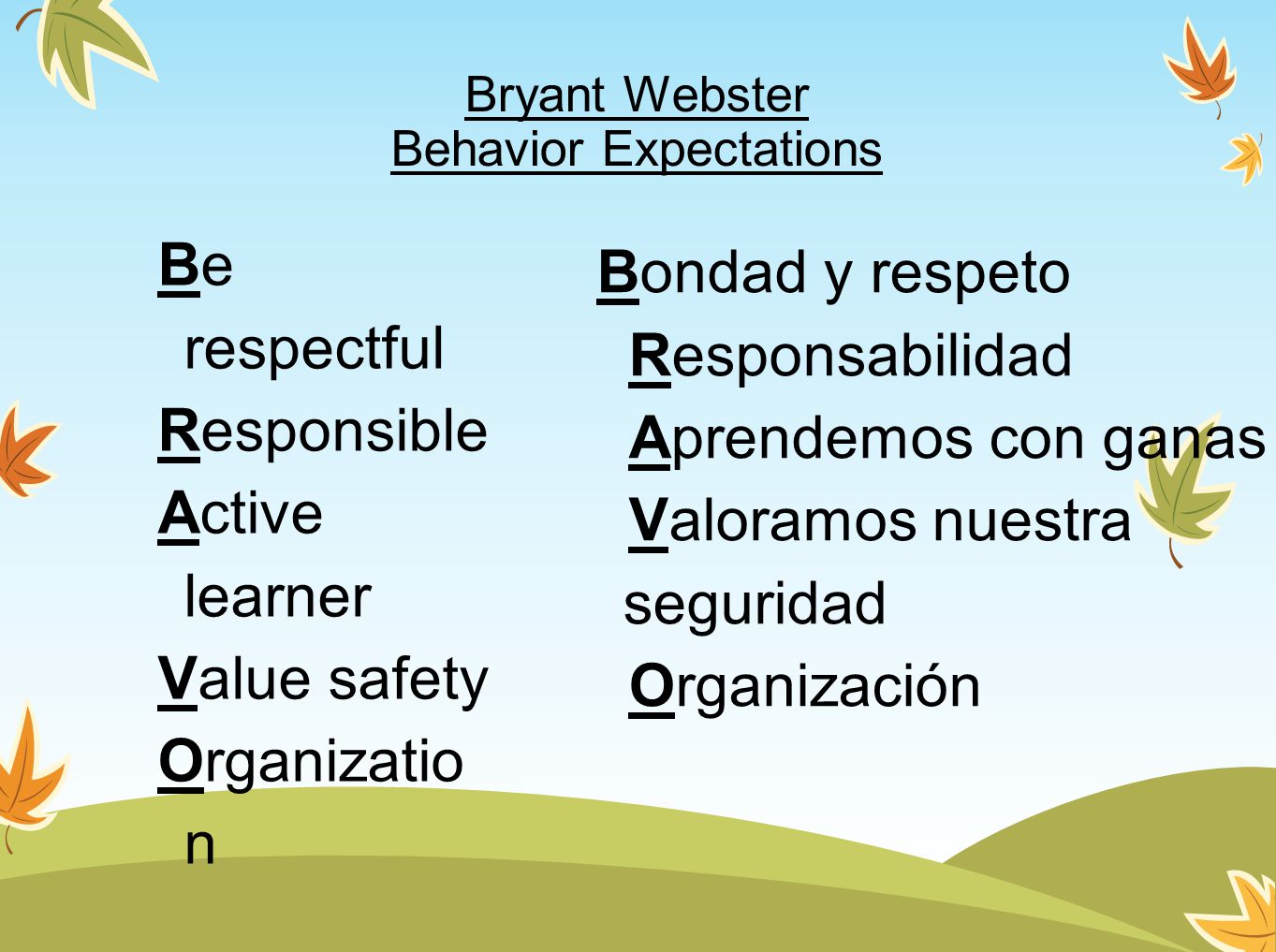 Bryant Webster
Behavior Expectations

Be respectful
Responsible
Active learner
Value safety
Organization

Bondad y respeto
Responsabilidad
Aprendemos con ganas
Valoramos nuestra seguridad
Organización